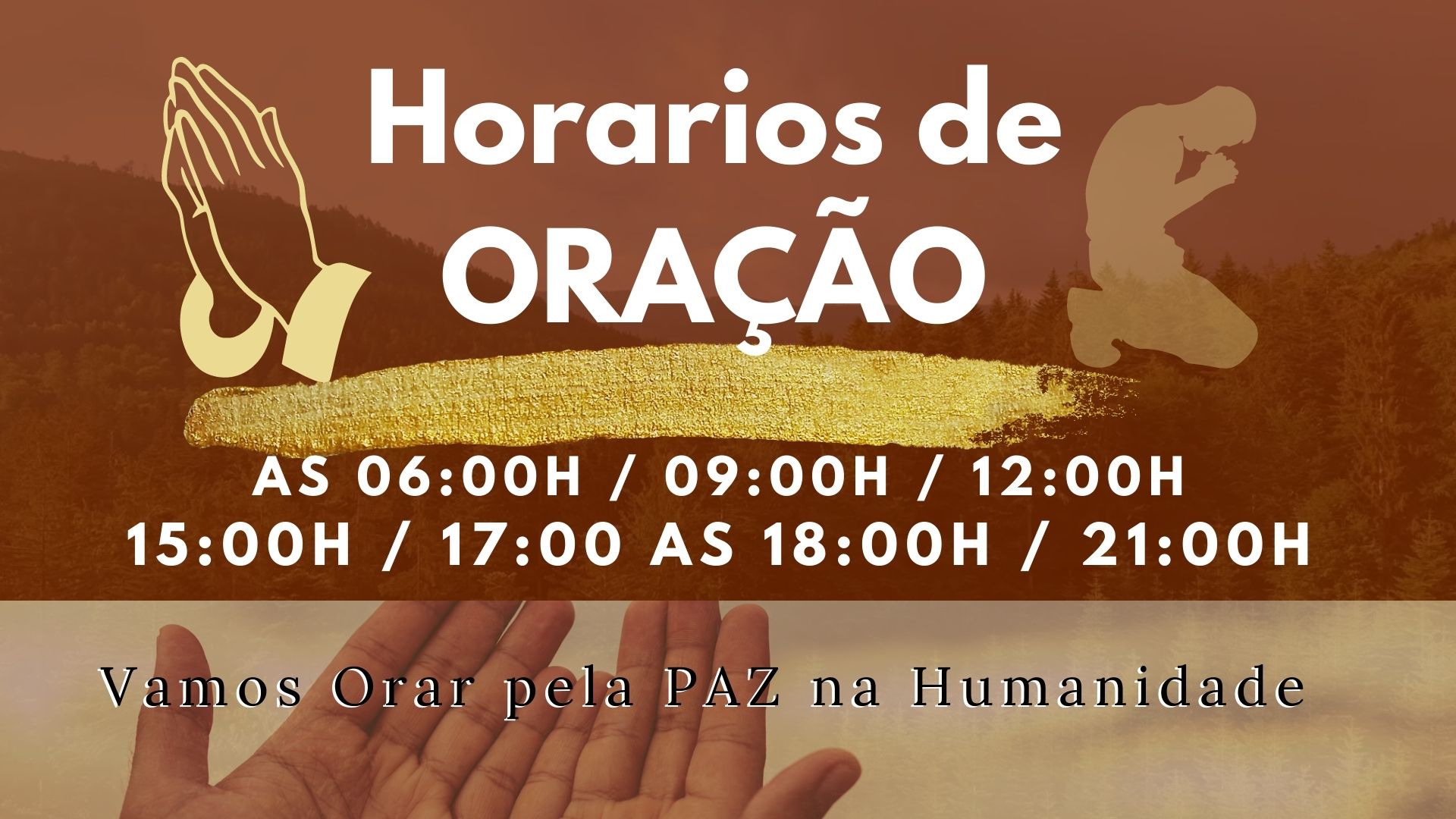 Horarios de
ORAÇÃO

AS 06:00H / 09:00H / 12:00H
15:00H / 17:00 AS 18:00H / 21:00H

Vamos Orar pela PAZ na Humanidade